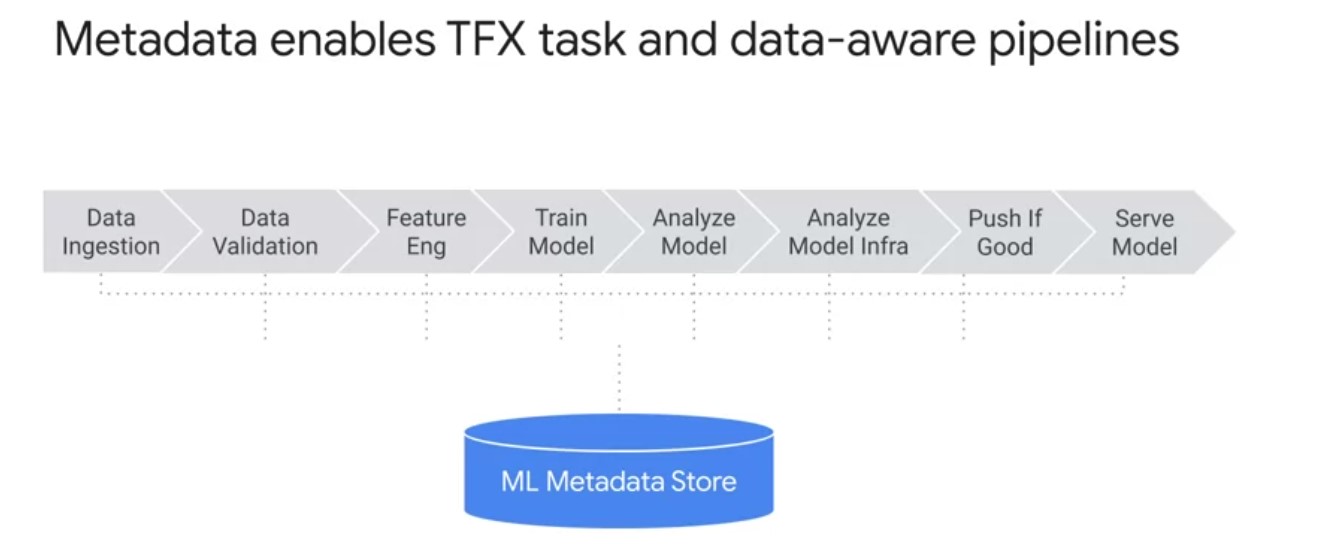 Metadata enables TFX task and data-aware pipelines

Data Ingestion

Data Validation

Feature Eng

Train Model

Analyze Model

Analyze Model Infra

Push If Good

Serve Model

ML Metadata Store